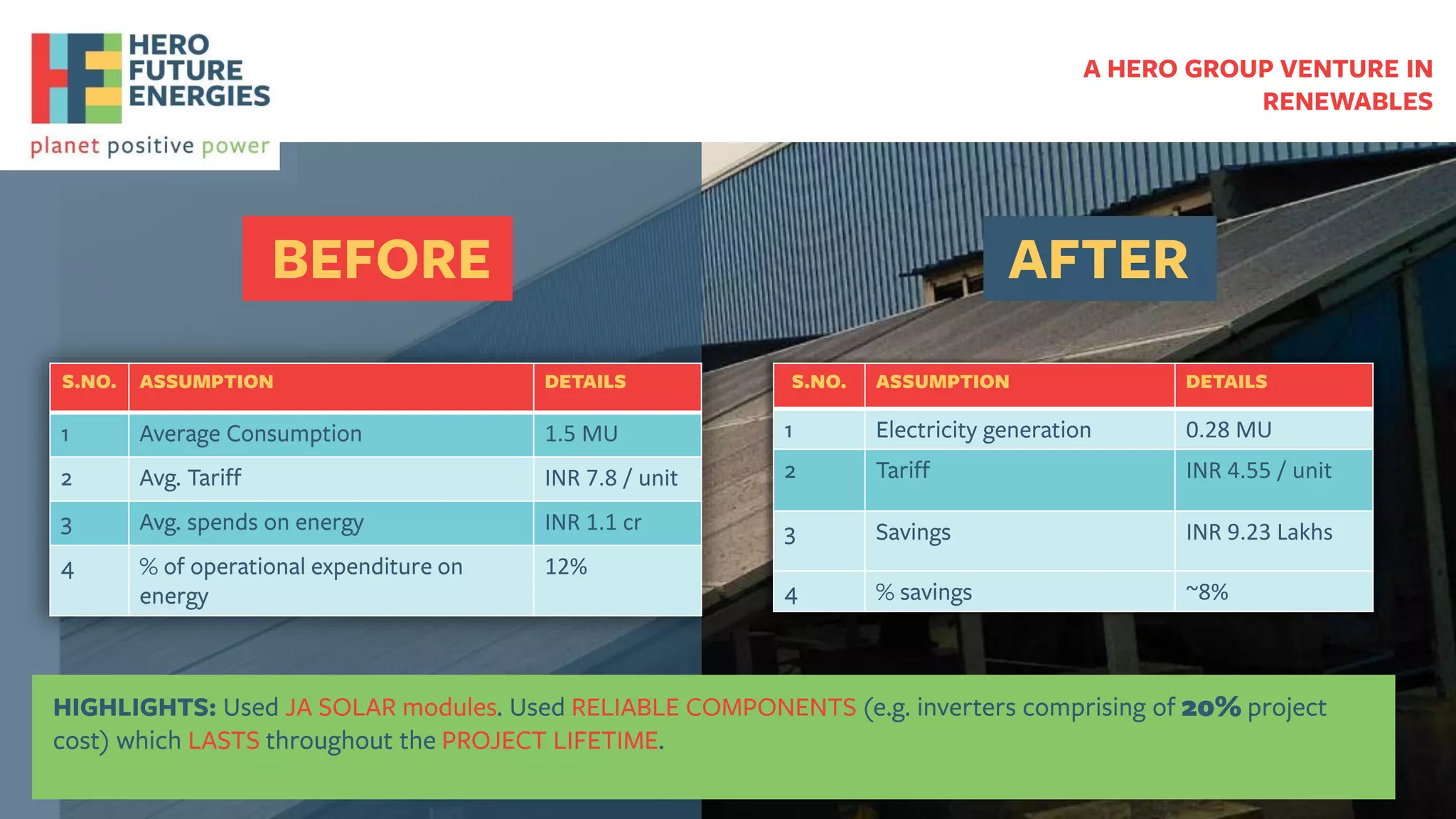 HERO FUTURE ENERGIES
planet positive power

A HERO GROUP VENTURE IN RENEWABLES

BEFORE

| S.NO. | ASSUMPTION | DETAILS |
|---|---|---|
| 1 | Average Consumption | 1.5 MU |
| 2 | Avg. Tariff | INR 7.8 / unit |
| 3 | Avg. spends on energy | INR 1.1 cr |
| 4 | % of operational expenditure on energy | 12% |

AFTER

| S.NO. | ASSUMPTION | DETAILS |
|---|---|---|
| 1 | Electricity generation | 0.28 MU |
| 2 | Tariff | INR 4.55 / unit |
| 3 | Savings | INR 9.23 Lakhs |
| 4 | % savings | ~8% |

HIGHLIGHTS: Used JA SOLAR modules. Used RELIABLE COMPONENTS (e.g. inverters comprising of 20% project cost) which LASTS throughout the PROJECT LIFETIME.